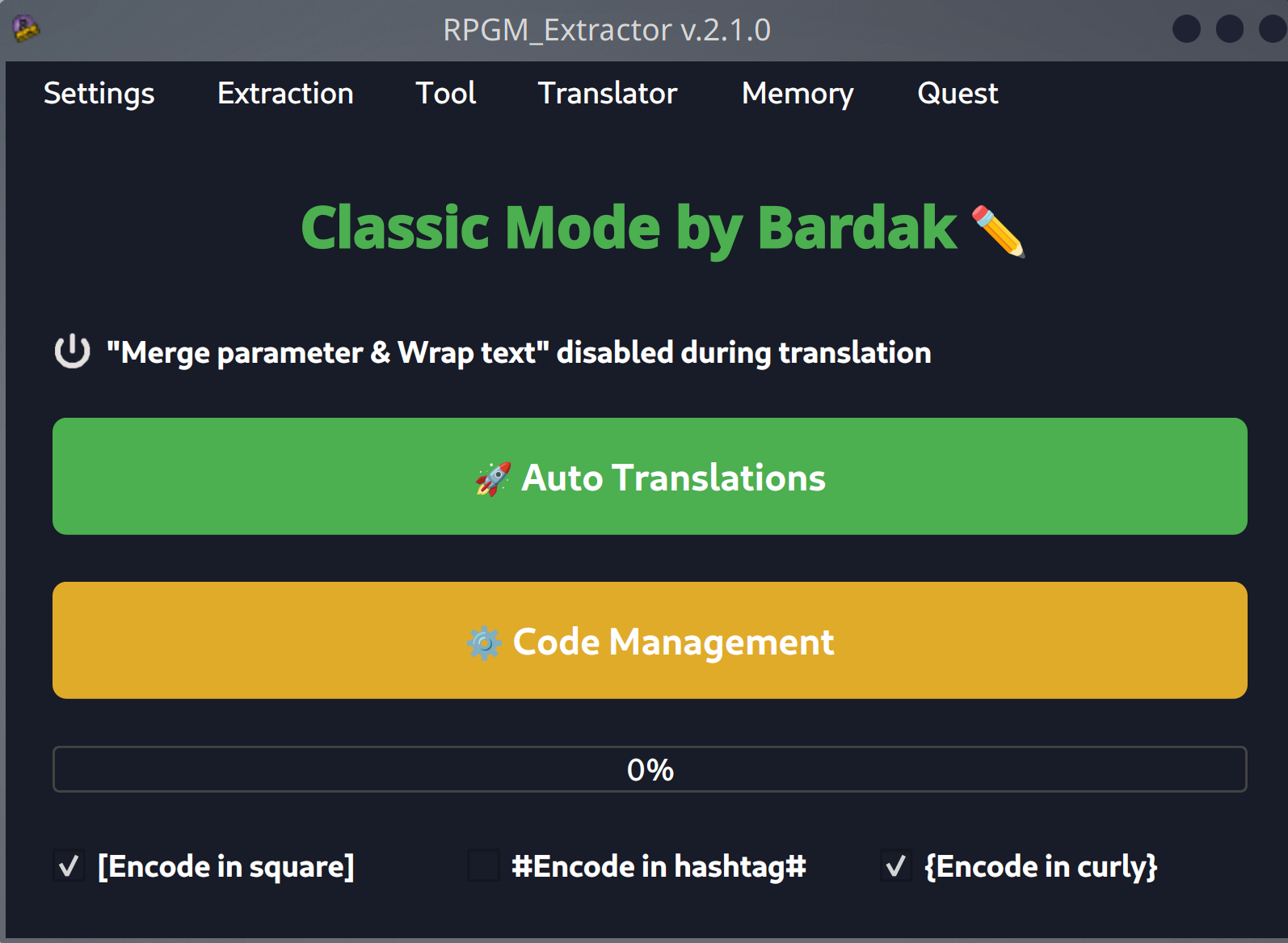 RPGM_Extractor v.2.1.0

Settings Extraction Tool Translator Memory Quest

Classic Mode by Bardak ✏️

"Merge parameter & Wrap text" disabled during translation

🚀 Auto Translations

⚙️ Code Management

0%

✓ [Encode in square]

#Encode in hashtag#

✓ {Encode in curly}